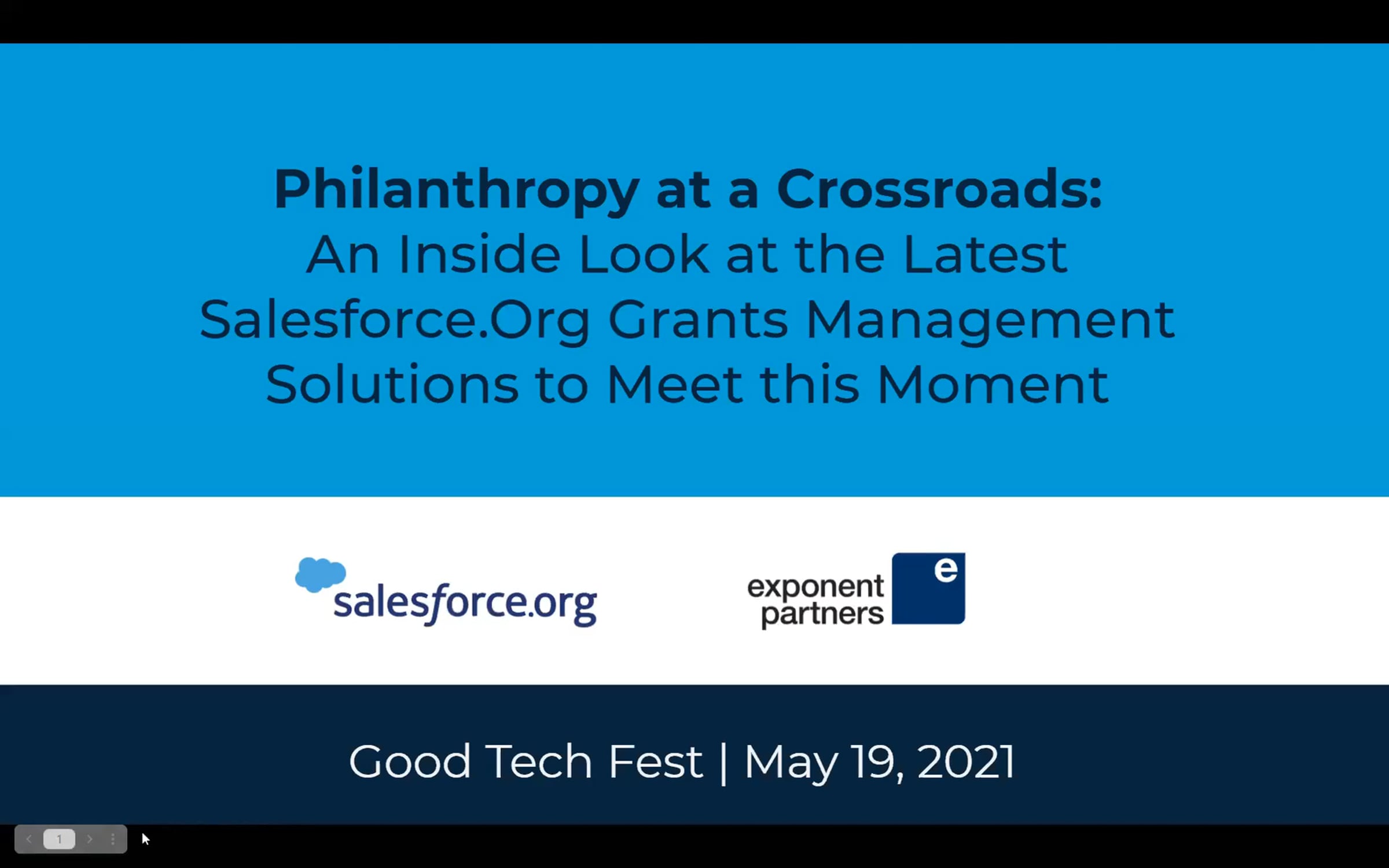 Philanthropy at a Crossroads:
An Inside Look at the Latest Salesforce.Org Grants Management Solutions to Meet this Moment

salesforce.org

exponent partners
e

Good Tech Fest | May 19, 2021

1